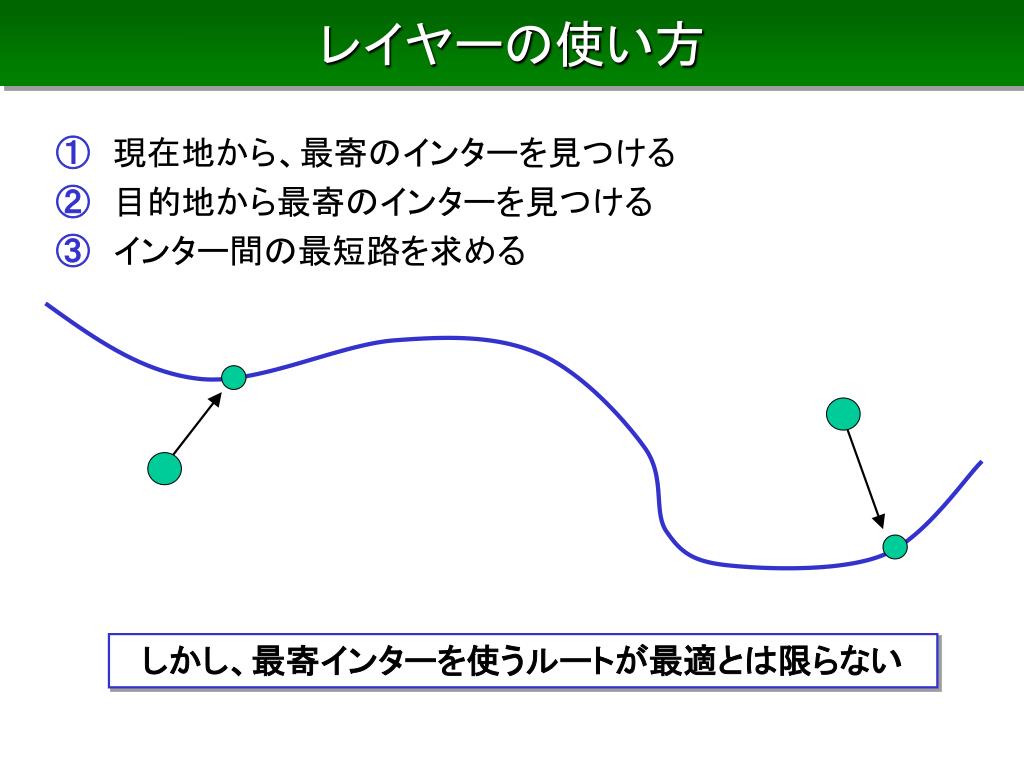 レイヤーの使い方

① 現在地から、最寄のインターを見つける
② 目的地から最寄のインターを見つける
③ インター間の最短路を求める

しかし、最寄インターを使うルートが最適とは限らない